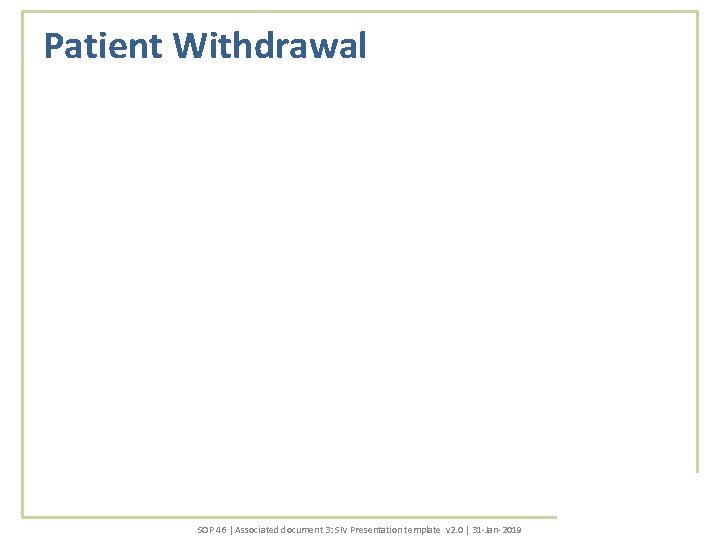 Patient Withdrawal

SOP 46 | Associated document 3: SIV Presentation template v2.0 | 31-Jan-2019